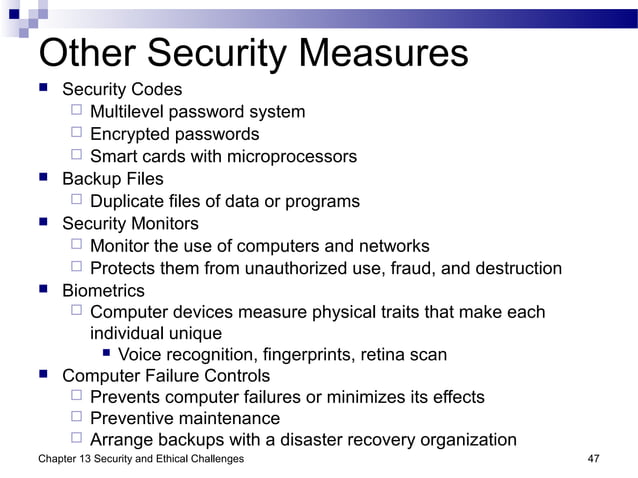 Other Security Measures

- Security Codes
  - Multilevel password system
  - Encrypted passwords
  - Smart cards with microprocessors
- Backup Files
  - Duplicate files of data or programs
- Security Monitors
  - Monitor the use of computers and networks
  - Protects them from unauthorized use, fraud, and destruction
- Biometrics
  - Computer devices measure physical traits that make each individual unique
    - Voice recognition, fingerprints, retina scan
- Computer Failure Controls
  - Prevents computer failures or minimizes its effects
  - Preventive maintenance
  - Arrange backups with a disaster recovery organization

Chapter 13 Security and Ethical Challenges

47